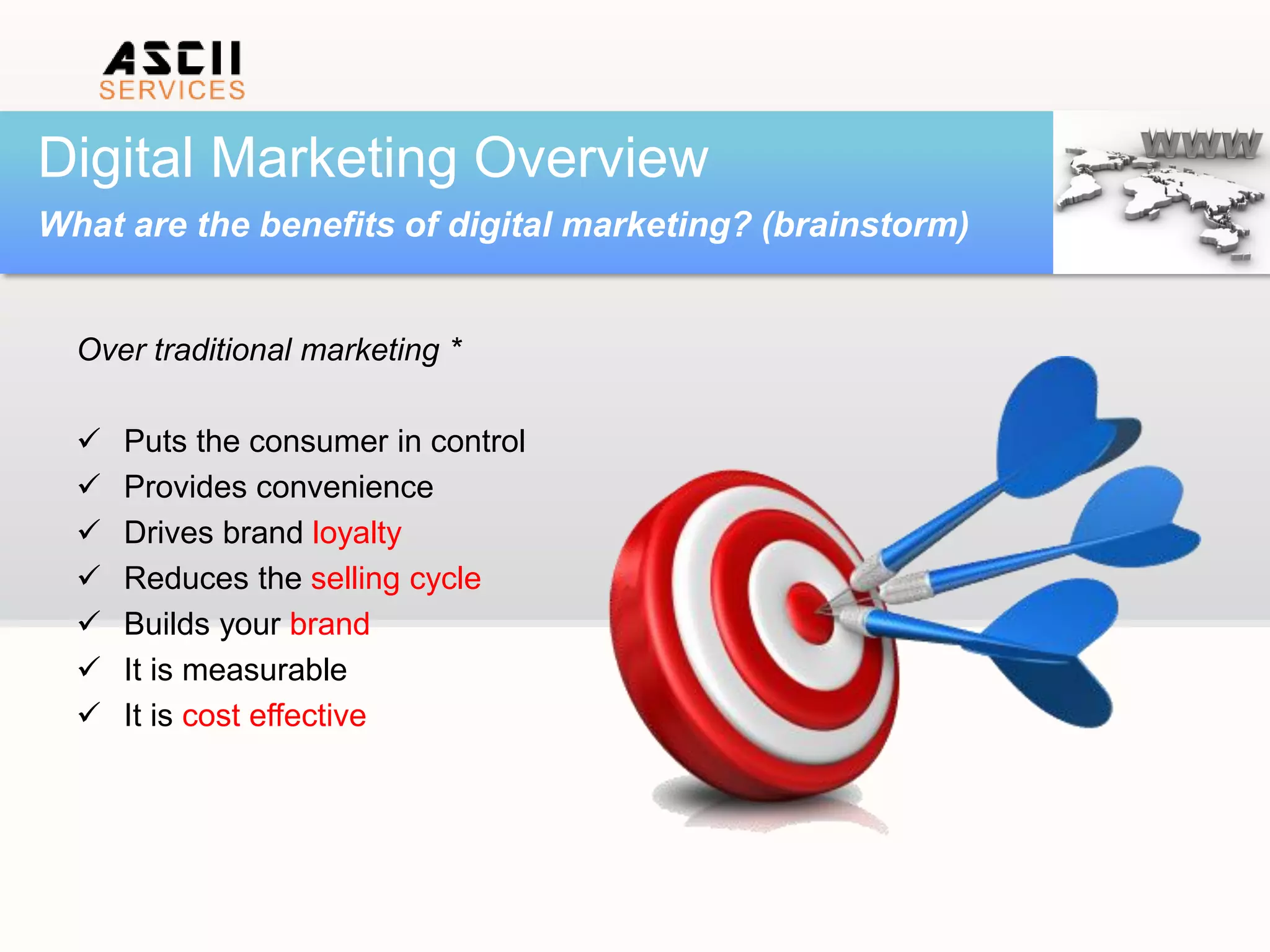 ASCII
SERVICES

Digital Marketing Overview

What are the benefits of digital marketing? (brainstorm)

WWW

Over traditional marketing *

✓ Puts the consumer in control
✓ Provides convenience
✓ Drives brand loyalty
✓ Reduces the selling cycle
✓ Builds your brand
✓ It is measurable
✓ It is cost effective